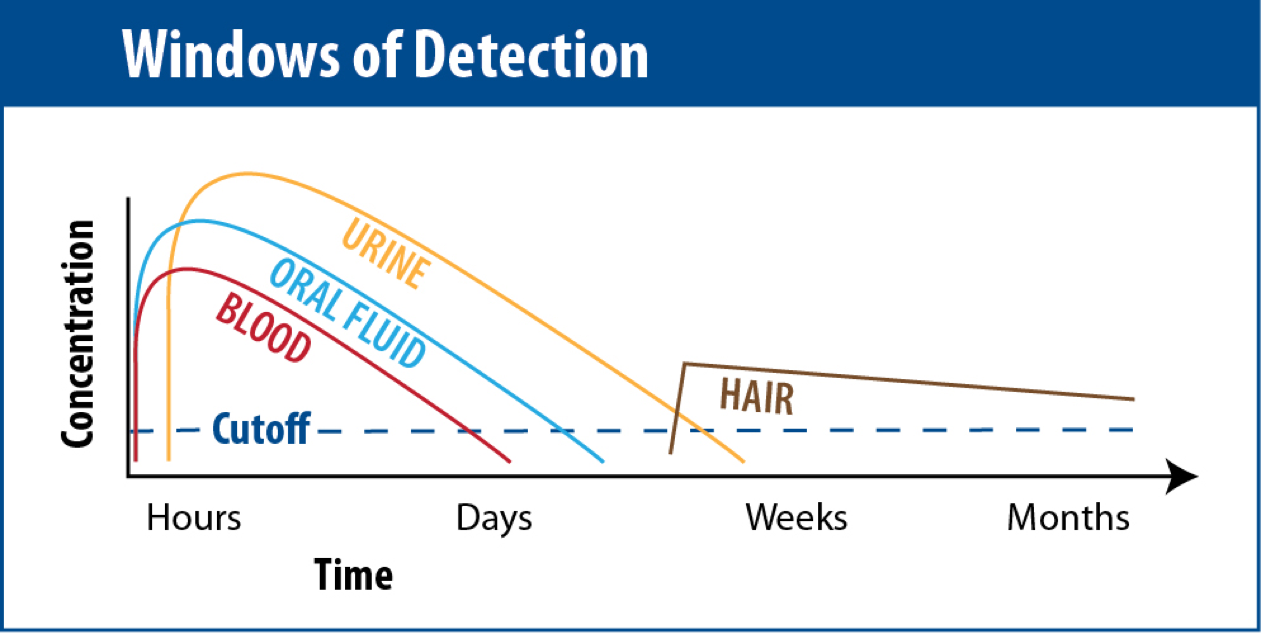 Windows of Detection

Concentration

URINE

ORAL FLUID

BLOOD

HAIR

Cutoff

Hours

Days

Weeks

Months

Time